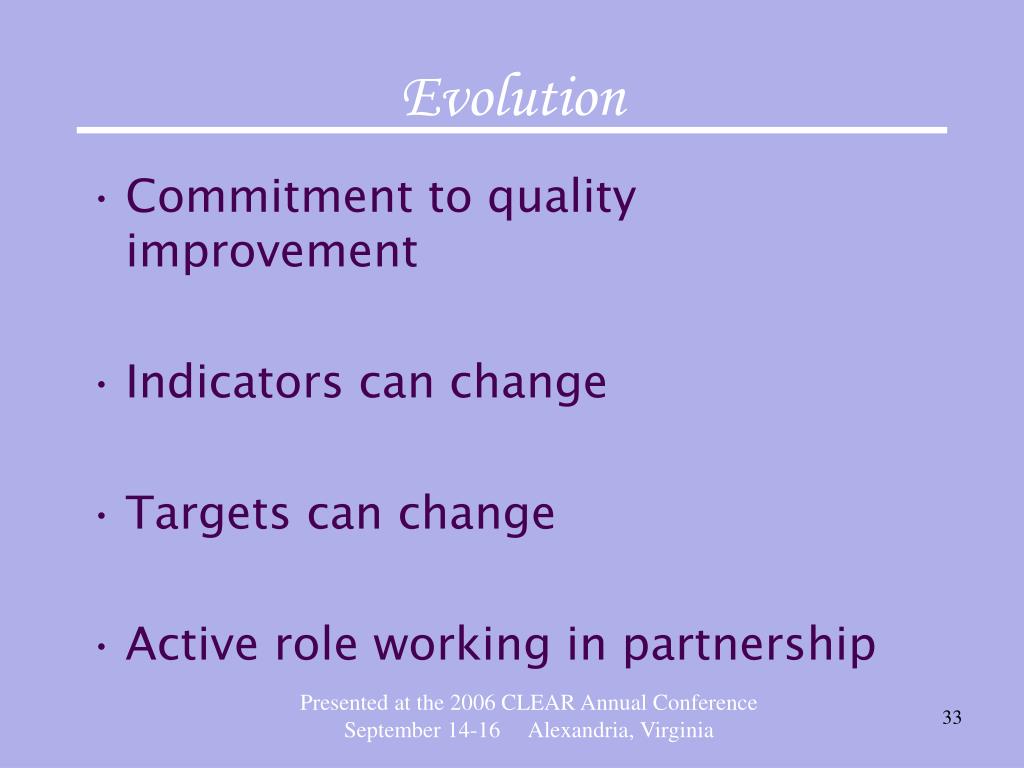 Evolution

• Commitment to quality improvement

• Indicators can change

• Targets can change

• Active role working in partnership

Presented at the 2006 CLEAR Annual Conference
September 14-16 Alexandria, Virginia

33